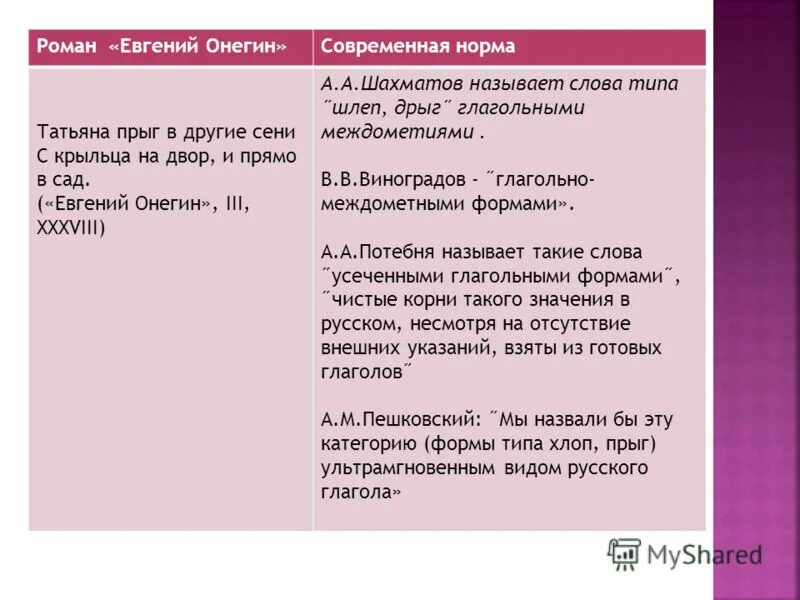 | Роман «Евгений Онегин» | Современная норма |
|---|---|
| Татьяна прыг в другие сени С крыльца на двор, и прямо в сад. («Евгений Онегин», III, XXXVIII) | А.А.Шахматов называет слова типа ˝шлеп, дрыг˝ глагольными междометиями . В.В.Виноградов - ˝глагольно-междометными формами». А.А.Потебня называет такие слова ˝усеченными глагольными формами˝, ˝чистые корни такого значения в русском, несмотря на отсутствие внешних указаний, взяты из готовых глаголов˝ А.М.Пешковский: ˝Мы назвали бы эту категорию (формы типа хлоп, прыг) ультрамгновенным видом русского глагола» |

MyShared